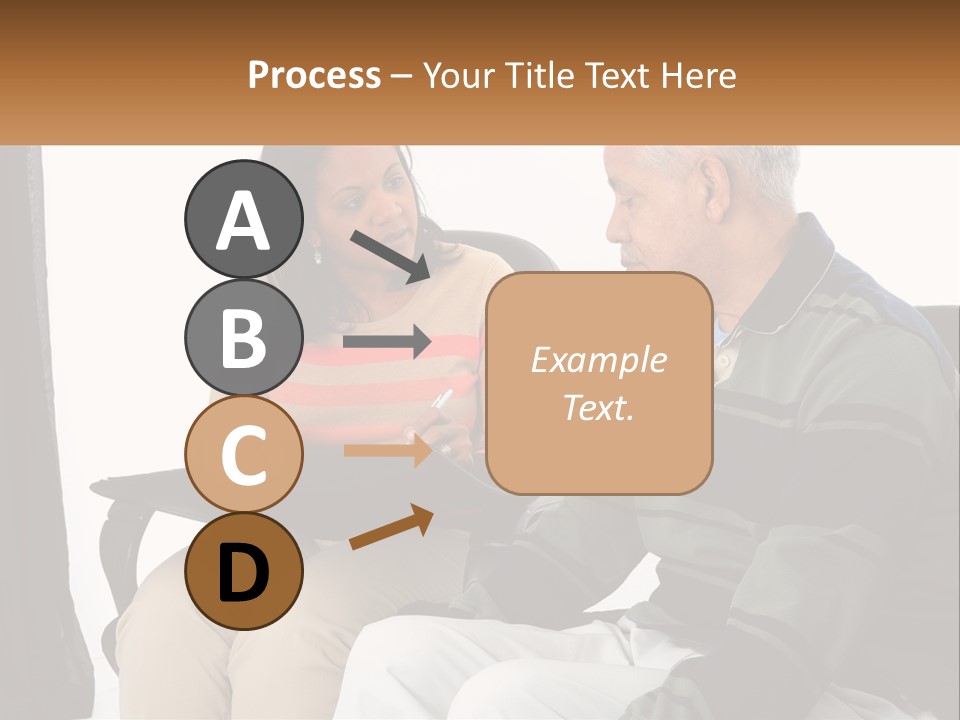 Process – Your Title Text Here

A

B

C

D

Example Text.